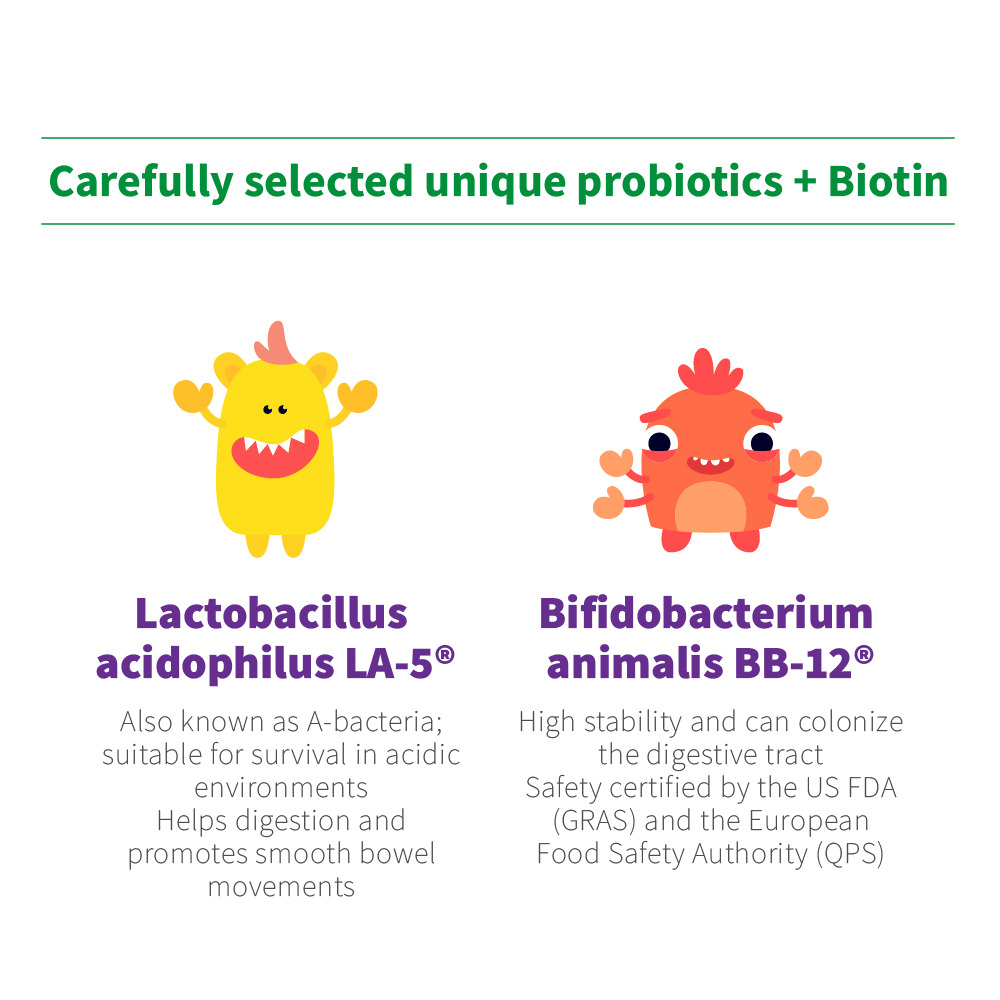 Carefully selected unique probiotics + Biotin

Lactobacillus acidophilus LA-5®

Also known as A-bacteria; suitable for survival in acidic environments
Helps digestion and promotes smooth bowel movements

Bifidobacterium animalis BB-12®

High stability and can colonize the digestive tract
Safety certified by the US FDA (GRAS) and the European Food Safety Authority (QPS)